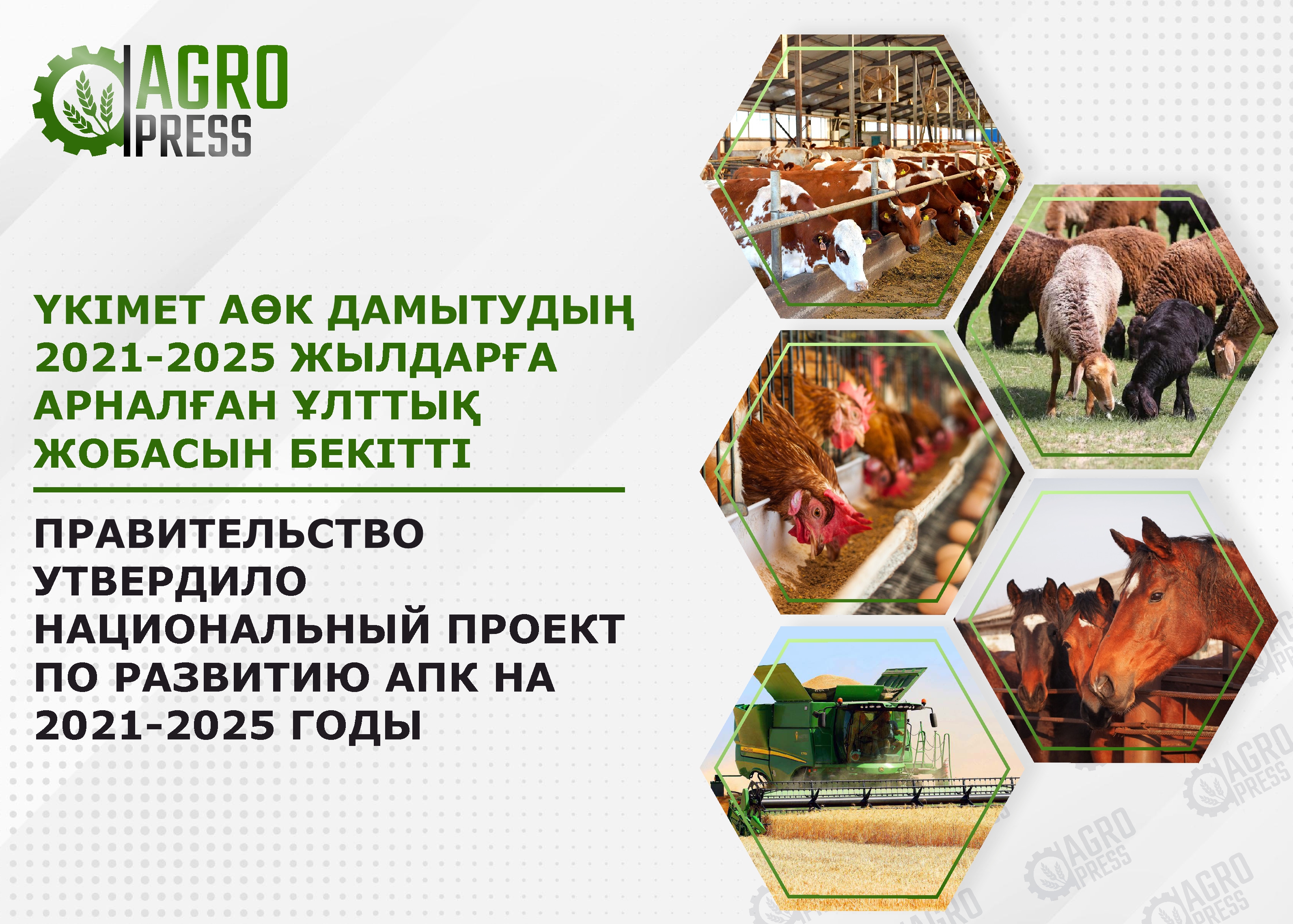 AGRO PRESS

ҮКІМЕТ АӨК ДАМЫТУДЫҢ 2021-2025 ЖЫЛДАРҒА АРНАЛҒАН ҰЛТТЫҚ ЖОБАСЫН БЕКІТТІ

ПРАВИТЕЛЬСТВО УТВЕРДИЛО НАЦИОНАЛЬНЫЙ ПРОЕКТ ПО РАЗВИТИЮ АПК НА 2021-2025 ГОДЫ

AGRO PRESS
AGRO PRESS
AGRO PRESS
AGRO PRESS